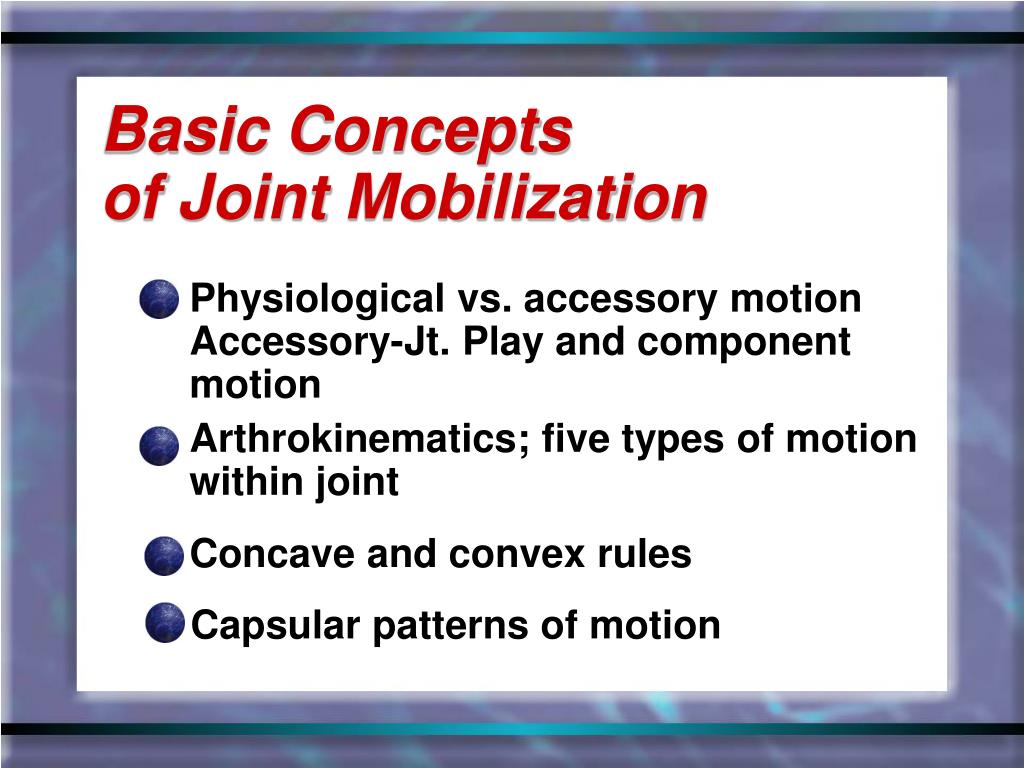 Basic Concepts
of Joint Mobilization

Physiological vs. accessory motion Accessory-Jt. Play and component motion

Arthrokinematics; five types of motion within joint

Concave and convex rules

Capsular patterns of motion